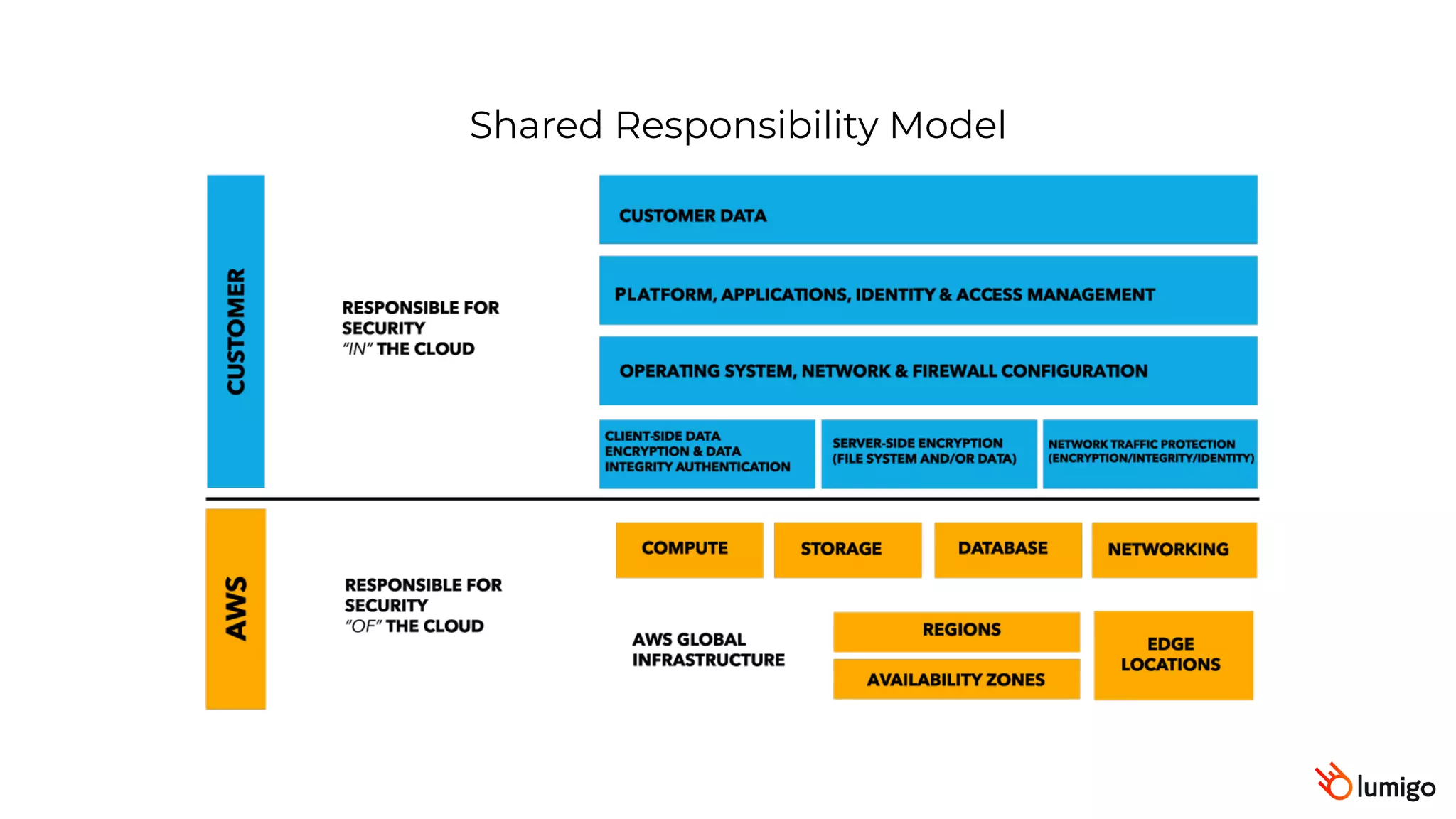 Shared Responsibility Model

CUSTOMER

RESPONSIBLE FOR SECURITY "IN" THE CLOUD

CUSTOMER DATA

PLATFORM, APPLICATIONS, IDENTITY & ACCESS MANAGEMENT

OPERATING SYSTEM, NETWORK & FIREWALL CONFIGURATION

CLIENT-SIDE DATA ENCRYPTION & DATA INTEGRITY AUTHENTICATION

SERVER-SIDE ENCRYPTION (FILE SYSTEM AND/OR DATA)

NETWORK TRAFFIC PROTECTION (ENCRYPTION/INTEGRITY/IDENTITY)

AWS

RESPONSIBLE FOR SECURITY "OF" THE CLOUD

COMPUTE

STORAGE

DATABASE

NETWORKING

AWS GLOBAL INFRASTRUCTURE

REGIONS

AVAILABILITY ZONES

EDGE LOCATIONS

lumigo